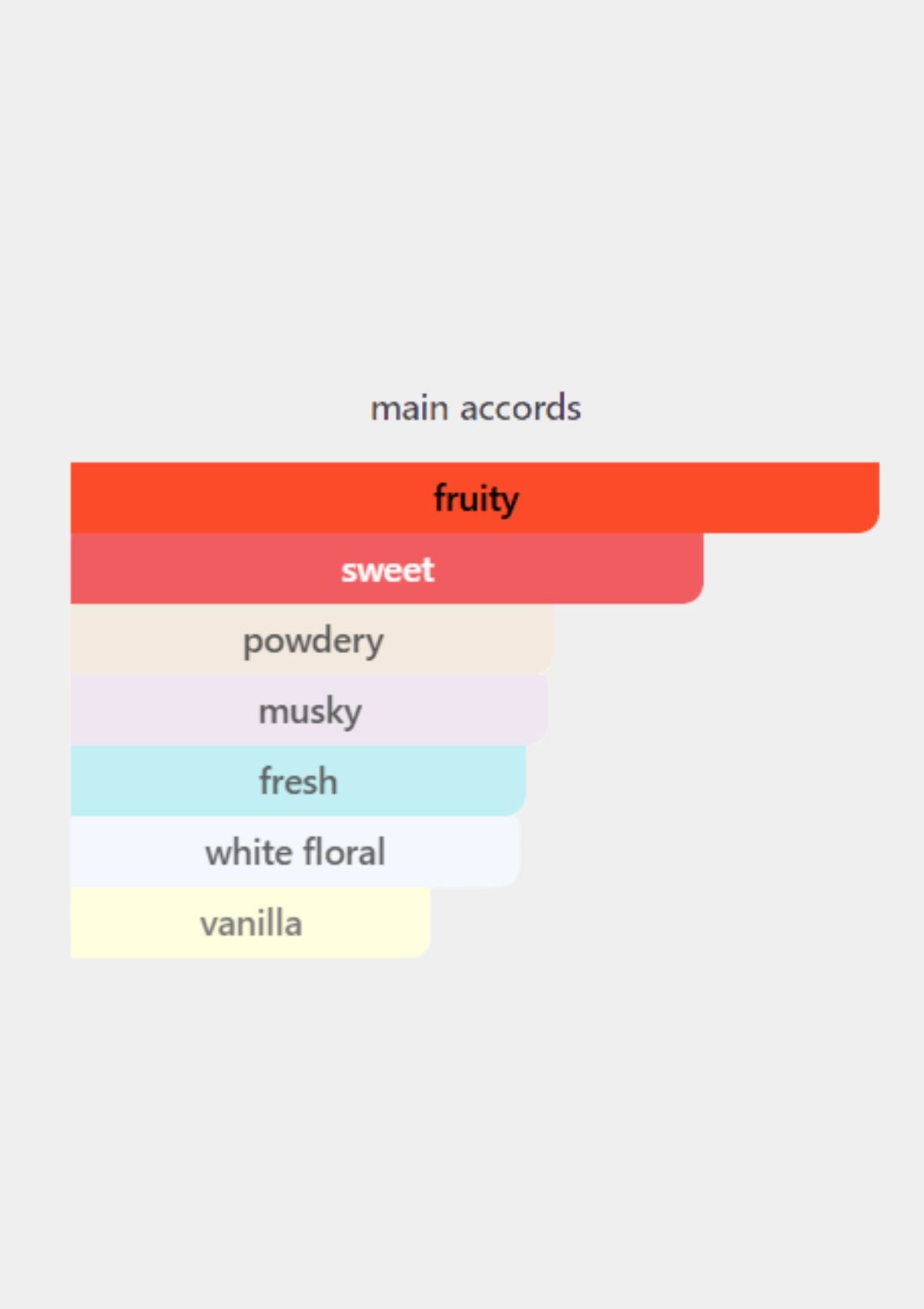 main accords

fruity
sweet
powdery
musky
fresh
white floral
vanilla